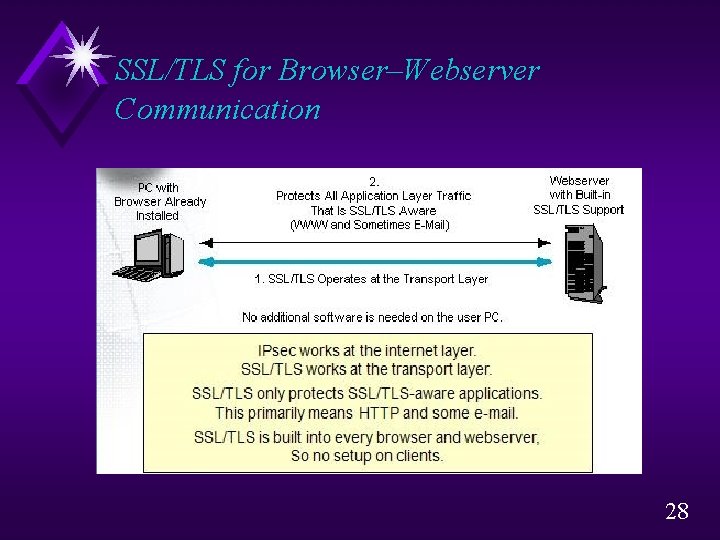 SSL/TLS for Browser–Webserver Communication

PC with Browser Already Installed

2.
Protects All Application Layer Traffic That Is SSL/TLS Aware (WWW and Sometimes E-Mail)

Webserver with Built-in SSL/TLS Support

1. SSL/TLS Operates at the Transport Layer

No additional software is needed on the user PC.

IPsec works at the internet layer.
SSL/TLS works at the transport layer.

SSL/TLS only protects SSL/TLS-aware applications.
This primarily means HTTP and some e-mail.

SSL/TLS is built into every browser and webserver,
So no setup on clients.

28